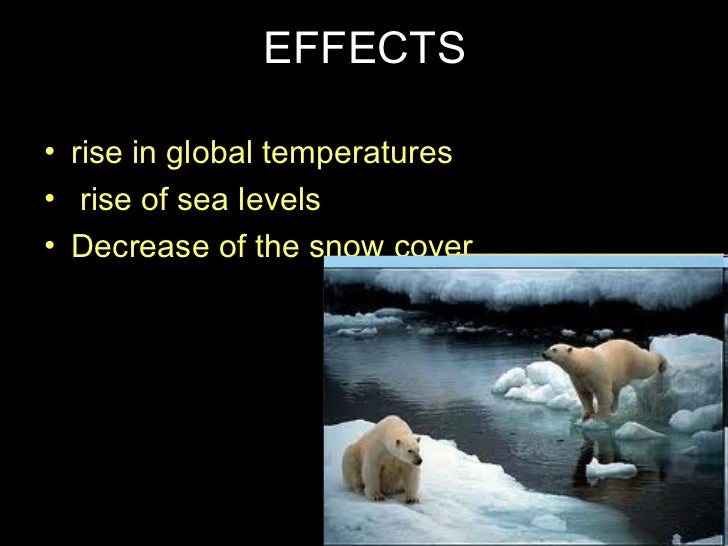 EFFECTS

• rise in global temperatures
• rise of sea levels
• Decrease of the snow cover